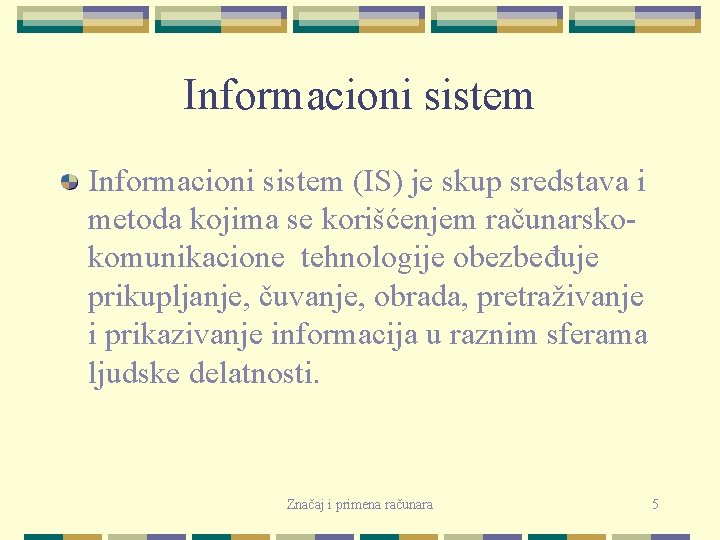 Informacioni sistem

Informacioni sistem (IS) je skup sredstava i metoda kojima se korišćenjem računarsko-komunikacione tehnologije obezbeđuje prikupljanje, čuvanje, obrada, pretraživanje i prikazivanje informacija u raznim sferama ljudske delatnosti.

Značaj i primena računara

5